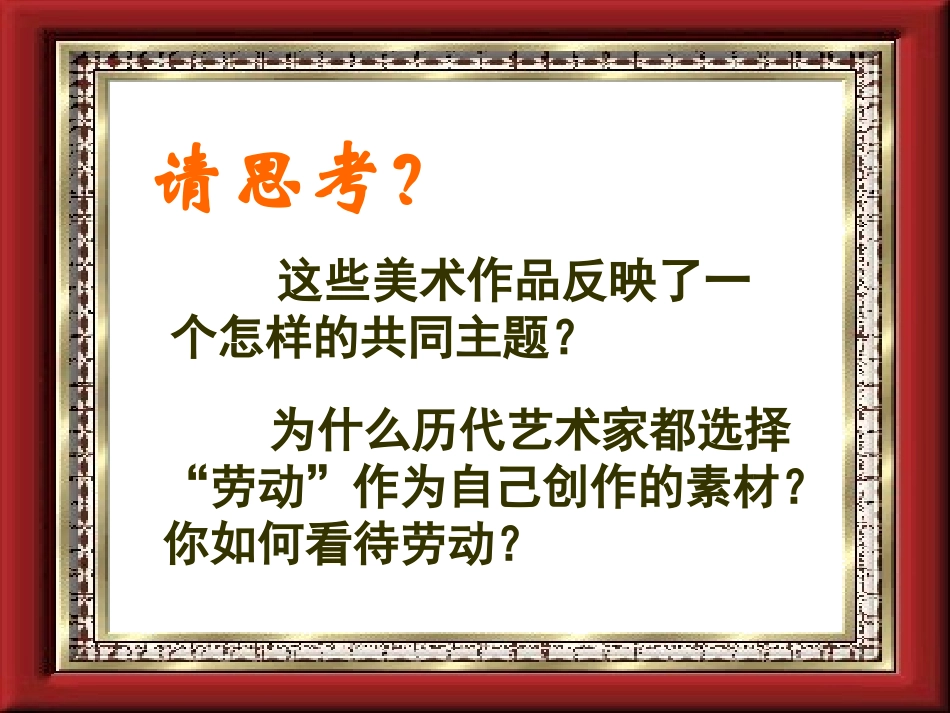 请思考?

这些美术作品反映了一个怎样的共同主题?

为什么历代艺术家都选择“劳动”作为自己创作的素材?你如何看待劳动?